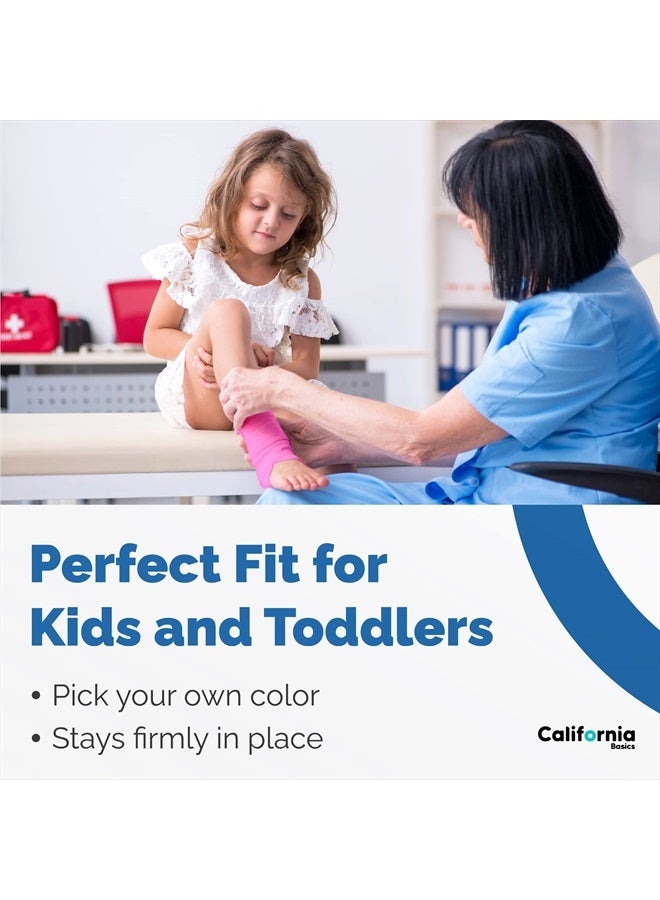 Perfect Fit for Kids and Toddlers

• Pick your own color
• Stays firmly in place

California Basics